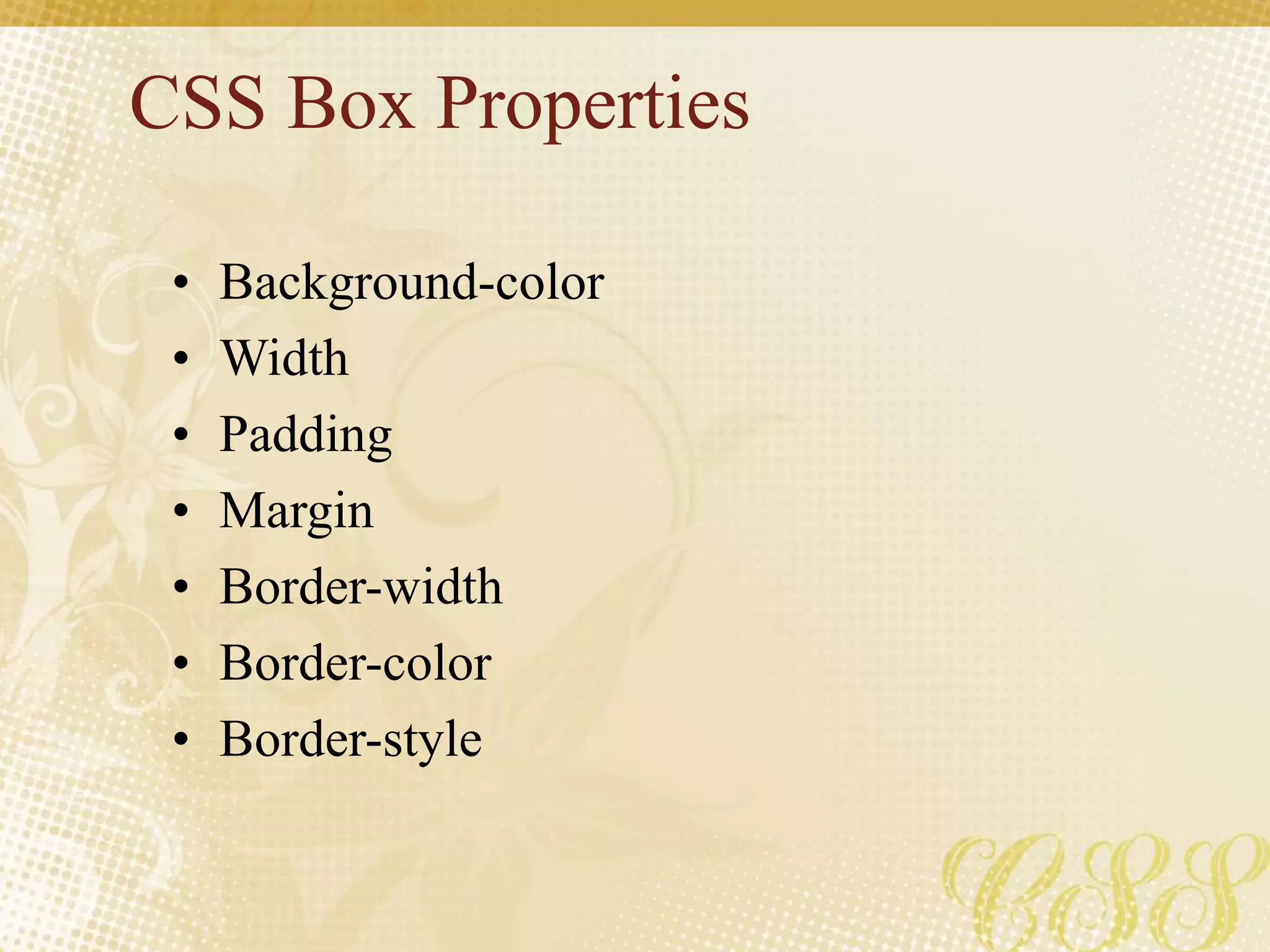 CSS Box Properties

• Background-color
• Width
• Padding
• Margin
• Border-width
• Border-color
• Border-style

CSS